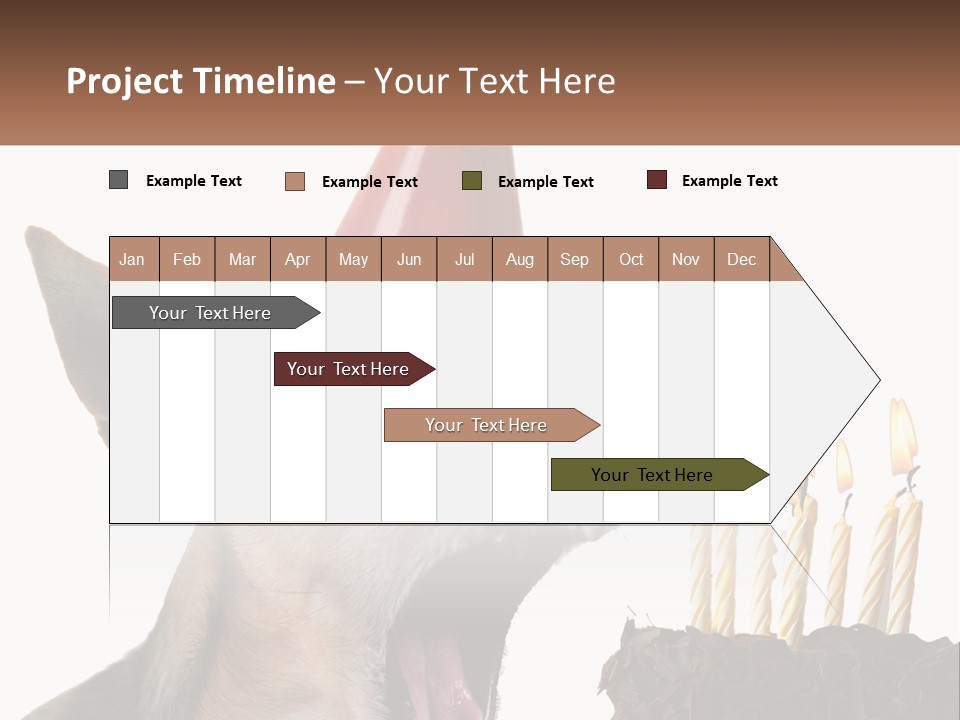 Project Timeline – Your Text Here

Example Text Example Text Example Text Example Text

| Jan | Feb | Mar | Apr | May | Jun | Jul | Aug | Sep | Oct | Nov | Dec |
|---|---|---|---|---|---|---|---|---|---|---|---|

Your Text Here

Your Text Here

Your Text Here

Your Text Here